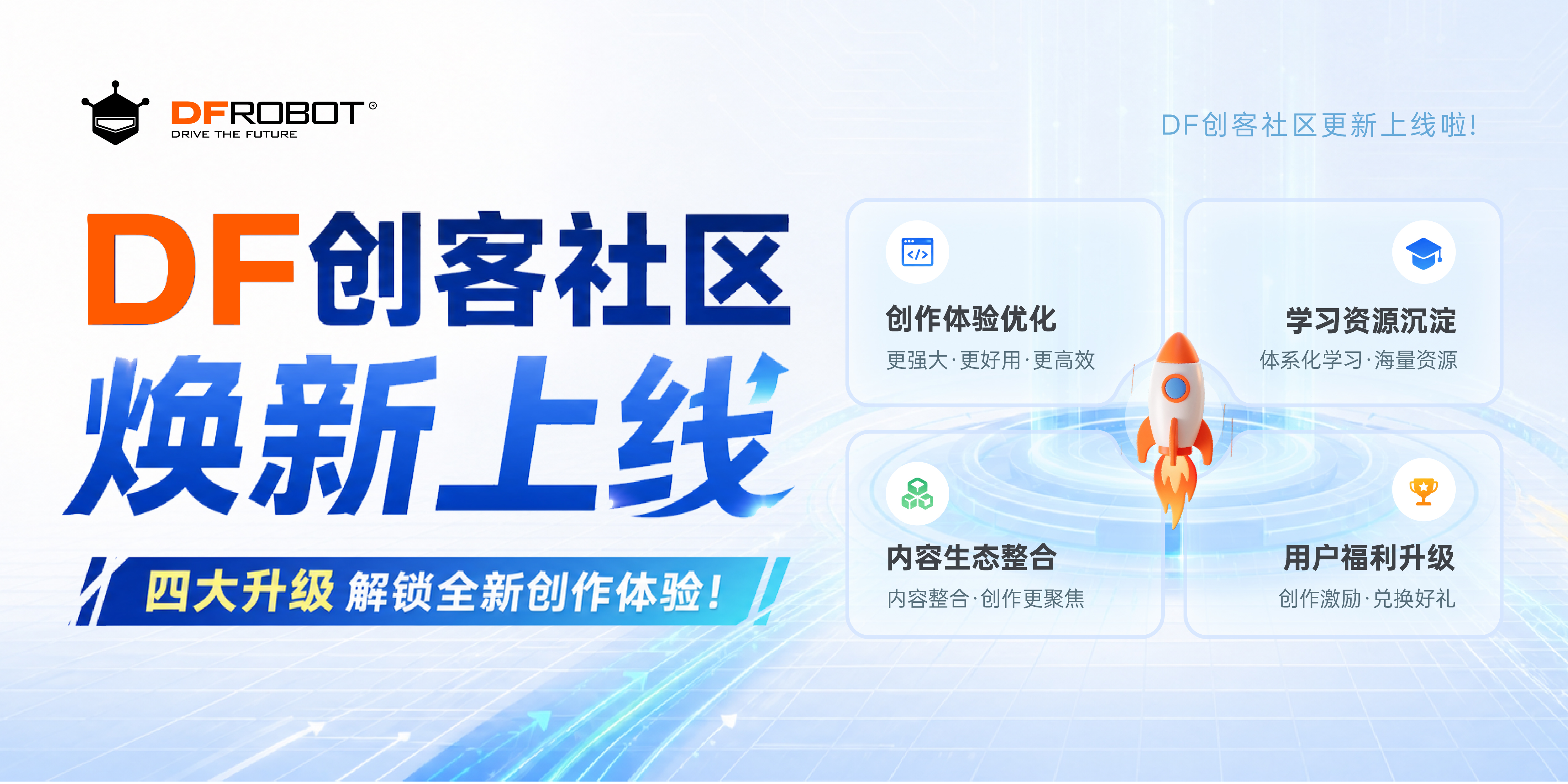 DFROBOT®
DRIVE THE FUTURE

DF创客社区更新上线啦!

DF创客社区
焕新上线

四大升级 解锁全新创作体验!

创作体验优化
更强大·更好用·更高效

学习资源沉淀
体系化学习·海量资源

内容生态整合
内容整合·创作更聚焦

用户福利升级
创作激励·兑换好礼